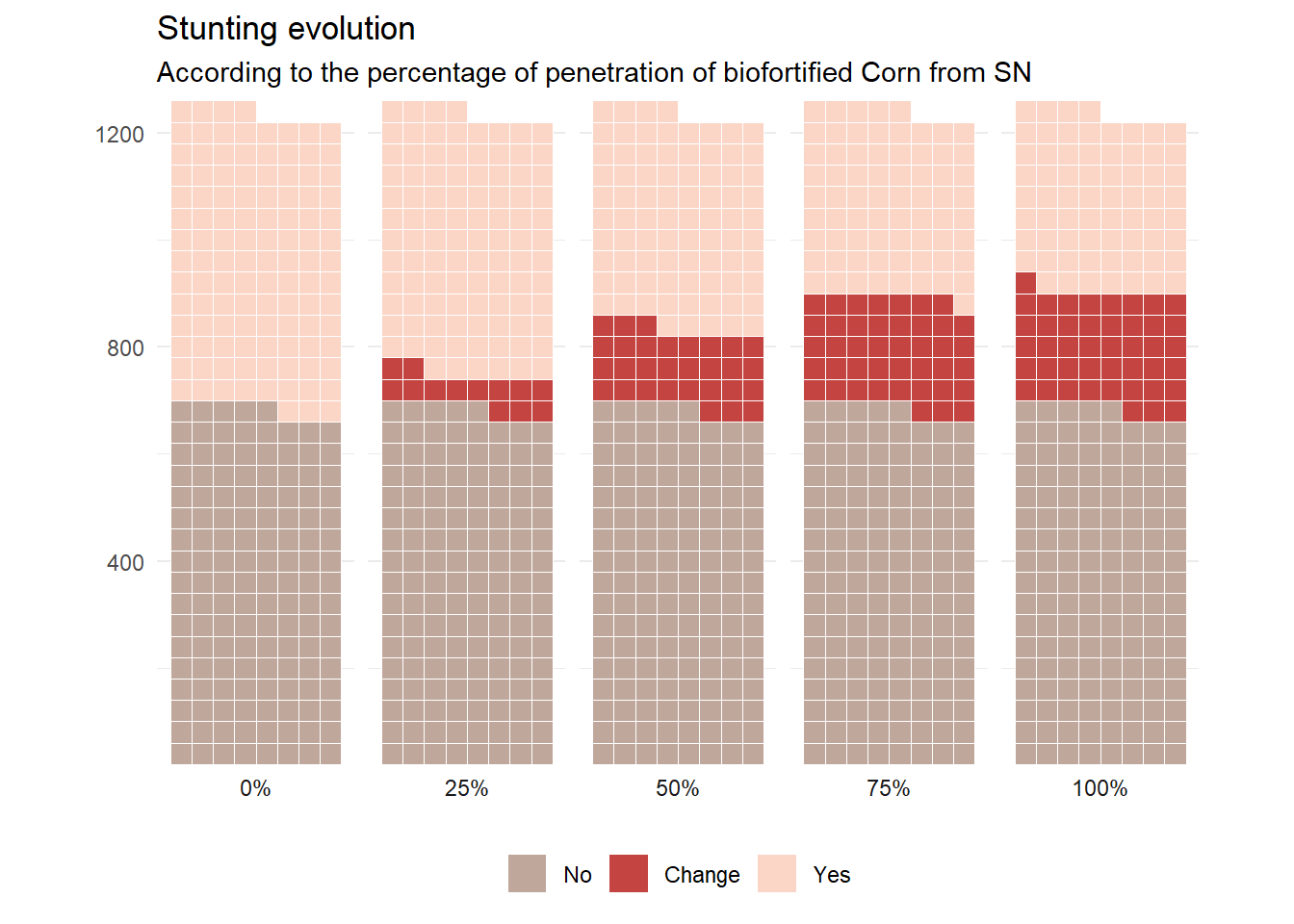 Stunting evolution
According to the percentage of penetration of biofortified Corn from SN

1200
800
400

0%
25%
50%
75%
100%

No
Change
Yes